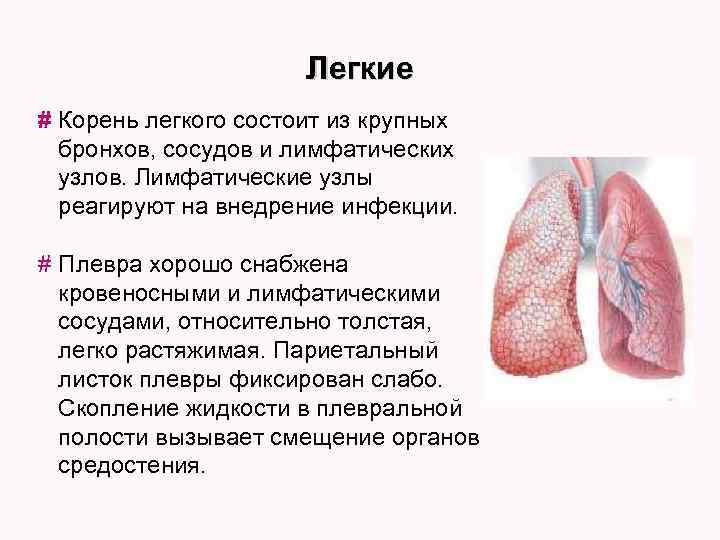 Легкие

# Корень легкого состоит из крупных бронхов, сосудов и лимфатических узлов. Лимфатические узлы реагируют на внедрение инфекции.

# Плевра хорошо снабжена кровеносными и лимфатическими сосудами, относительно толстая, легко растяжимая. Париетальный листок плевры фиксирован слабо. Скопление жидкости в плевральной полости вызывает смещение органов средостения.